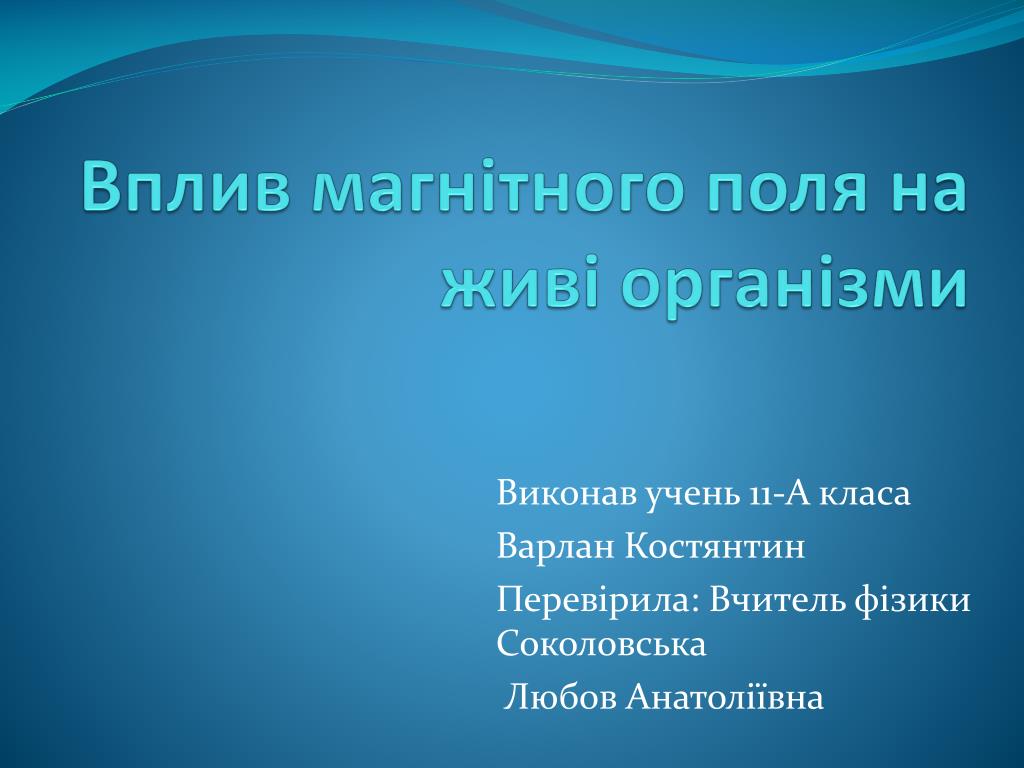 Вплив магнітного поля на живі організми

Виконав учень 11-А класа

Варлан Костянтин

Перевірила: Вчитель фізики Соколовська

Любов Анатоліївна